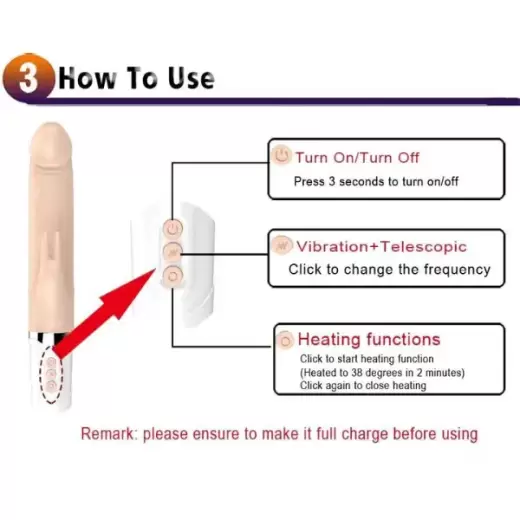 3 How To Use

Turn On/Turn Off
Press 3 seconds to turn on/off

Vibration+Telescopic
Click to change the frequency

Heating functions
Click to start heating function
(Heated to 38 degrees in 2 minutes)
Click again to close heating

Remark: please ensure to make it full charge before using